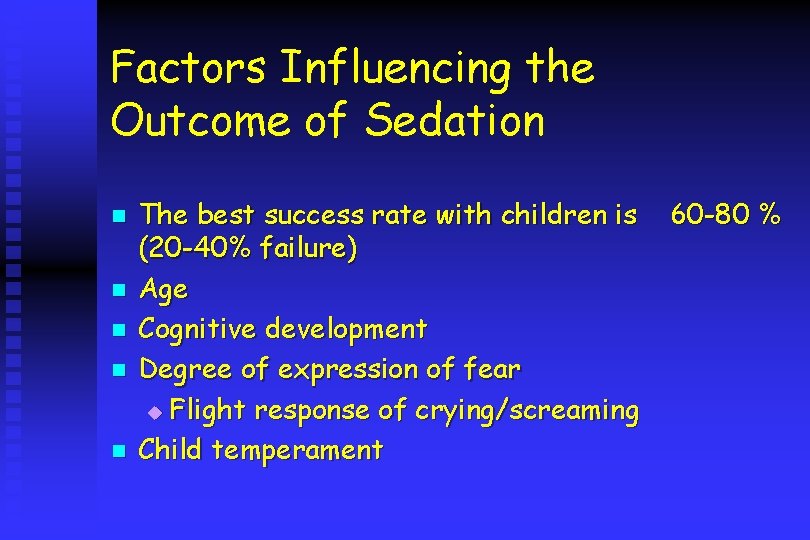 Factors Influencing the Outcome of Sedation

The best success rate with children is 60-80 % (20-40% failure)
Age
Cognitive development
Degree of expression of fear
Flight response of crying/screaming
Child temperament